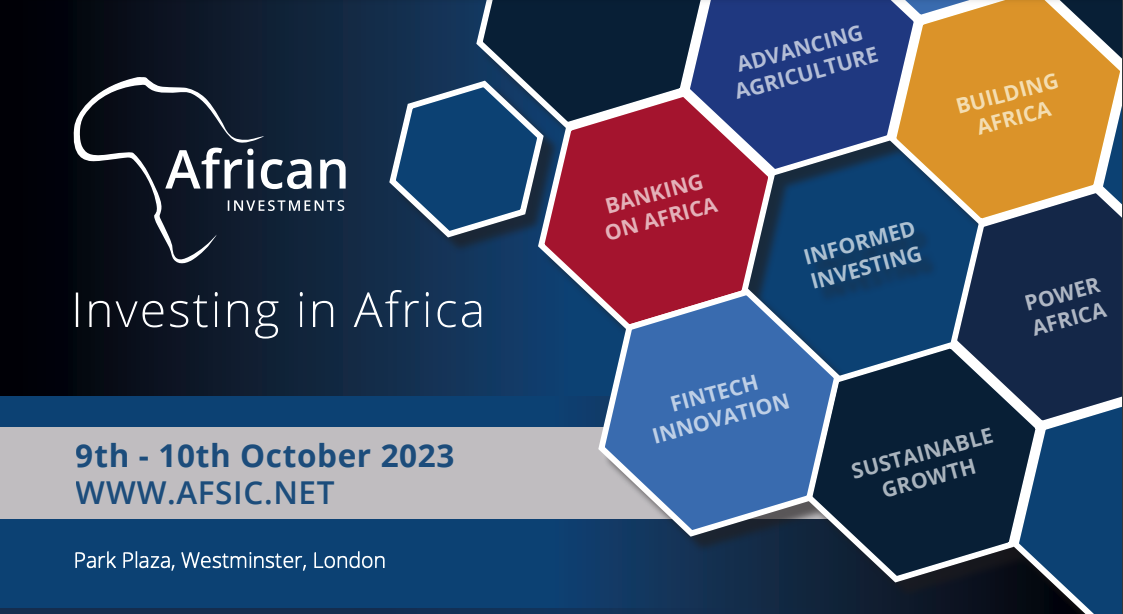 African
INVESTMENTS

Investing in Africa

9th - 10th October 2023
WWW.AFSIC.NET

Park Plaza, Westminster, London

ADVANCING AGRICULTURE

BUILDING AFRICA

BANKING ON AFRICA

INFORMED INVESTING

POWER AFRICA

FINTECH INNOVATION

SUSTAINABLE GROWTH